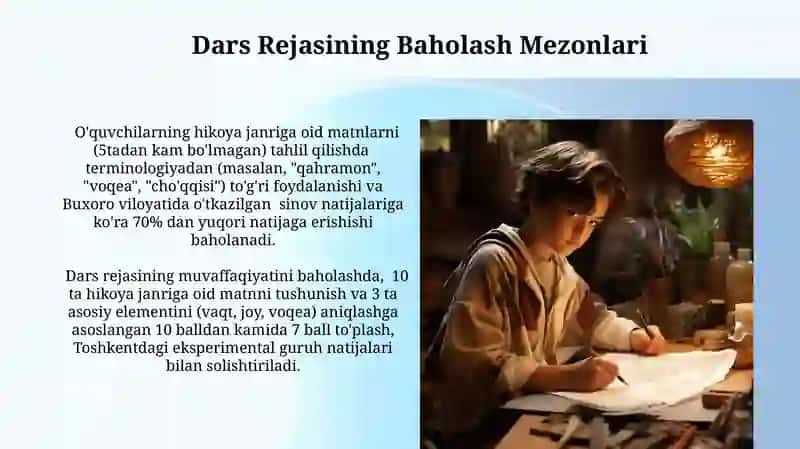 Dars Rejasining Baholash Mezonlari

O'quvchilarning hikoya janriga oid matnlarni (5tadan kam bo'lmagan) tahlil qilishda terminologiyadan (masalan, "qahramon", "voqea", "cho'qqisi") to'g'ri foydalanishi va Buxoro viloyatida o'tkazilgan sinov natijalariga ko'ra 70% dan yuqori natijaga erishishi baholanadi.

Dars rejasining muvaffaqiyatini baholashda, 10 ta hikoya janriga oid matnni tushunish va 3 ta asosiy elementini (vaqt, joy, voqea) aniqlashga asoslangan 10 balldan kamida 7 ball to'plash, Toshkentdagi eksperimental guruh natijalari bilan solishtiriladi.